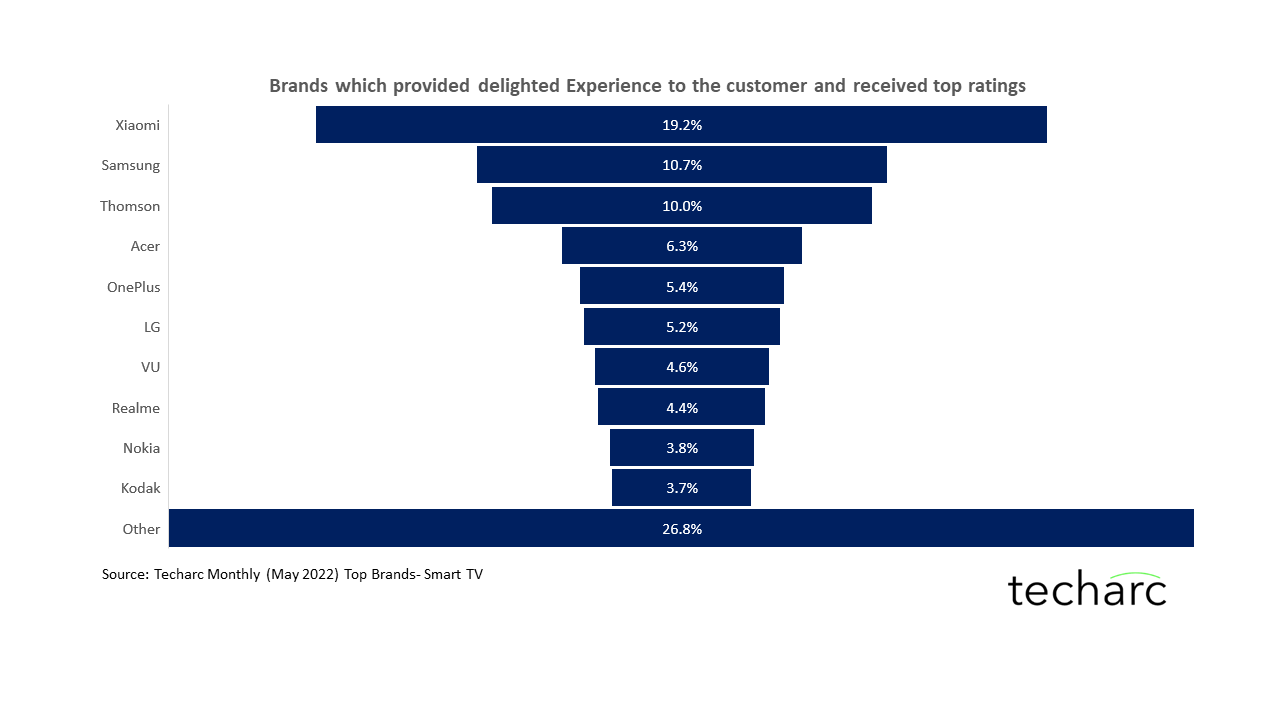 Brands which provided delighted Experience to the customer and received top ratings

Xiaomi 19.2%
Samsung 10.7%
Thomson 10.0%
Acer 6.3%
OnePlus 5.4%
LG 5.2%
VU 4.6%
Realme 4.4%
Nokia 3.8%
Kodak 3.7%
Other 26.8%

Source: Techarc Monthly (May 2022) Top Brands- Smart TV

techarc